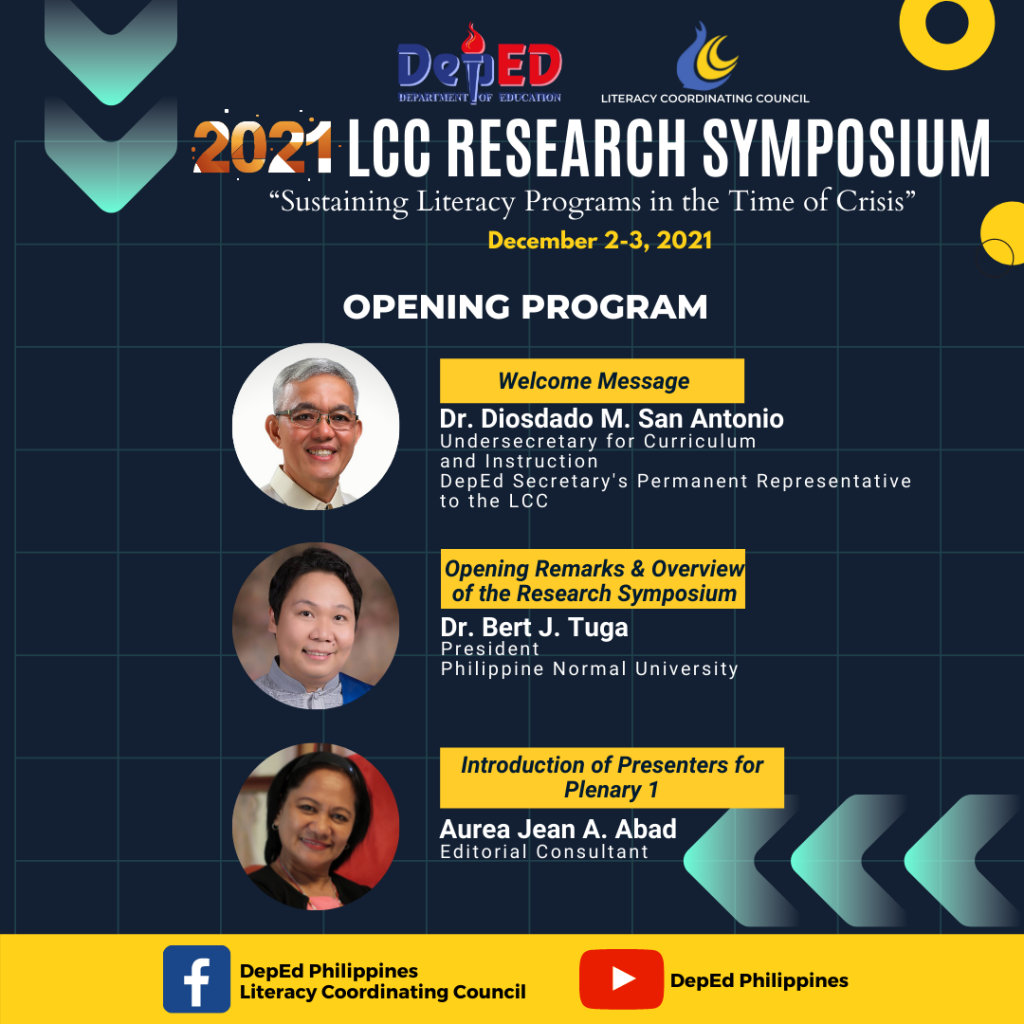 DepED
DEPARTMENT OF EDUCATION

LITERACY COORDINATING COUNCIL

2021 LCC RESEARCH SYMPOSIUM

"Sustaining Literacy Programs in the Time of Crisis"

December 2-3, 2021

OPENING PROGRAM

Welcome Message
Dr. Diosdado M. San Antonio
Undersecretary for Curriculum and Instruction
DepEd Secretary's Permanent Representative to the LCC

Opening Remarks & Overview of the Research Symposium
Dr. Bert J. Tuga
President
Philippine Normal University

Introduction of Presenters for Plenary 1
Aurea Jean A. Abad
Editorial Consultant

DepEd Philippines
Literacy Coordinating Council

DepEd Philippines